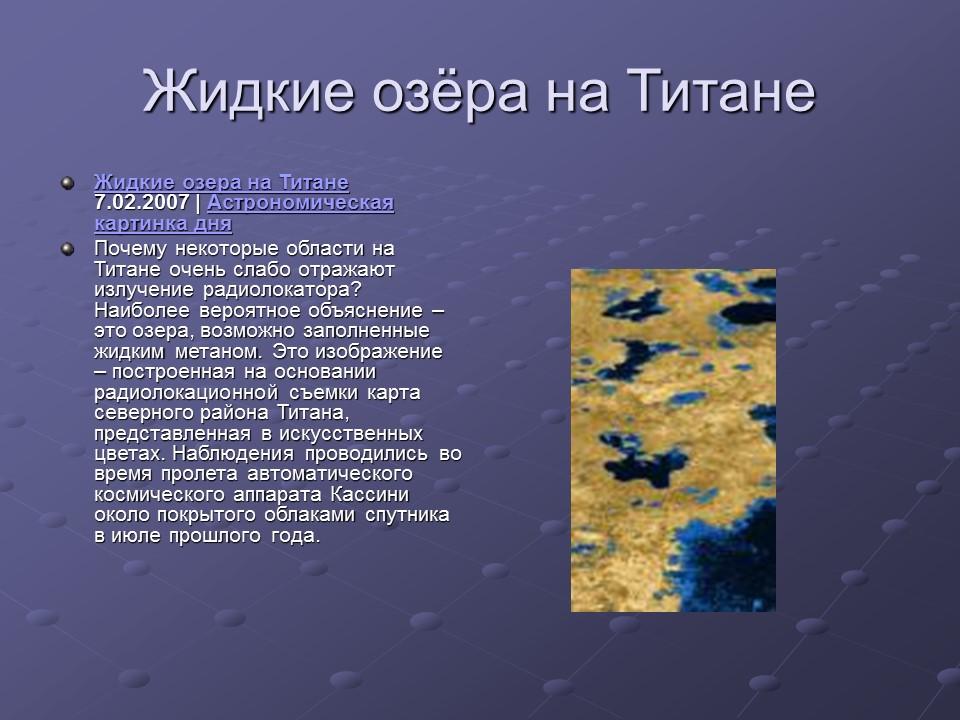 Жидкие озёра на Титане

Жидкие озера на Титане 7.02.2007 | Астрономическая картинка дня

Почему некоторые области на Титане очень слабо отражают излучение радиолокатора? Наиболее вероятное объяснение – это озера, возможно заполненные жидким метаном. Это изображение – построенная на основании радиолокационной съемки карта северного района Титана, представленная в искусственных цветах. Наблюдения проводились во время пролета автоматического космического аппарата Кассини около покрытого облаками спутника в июле прошлого года.